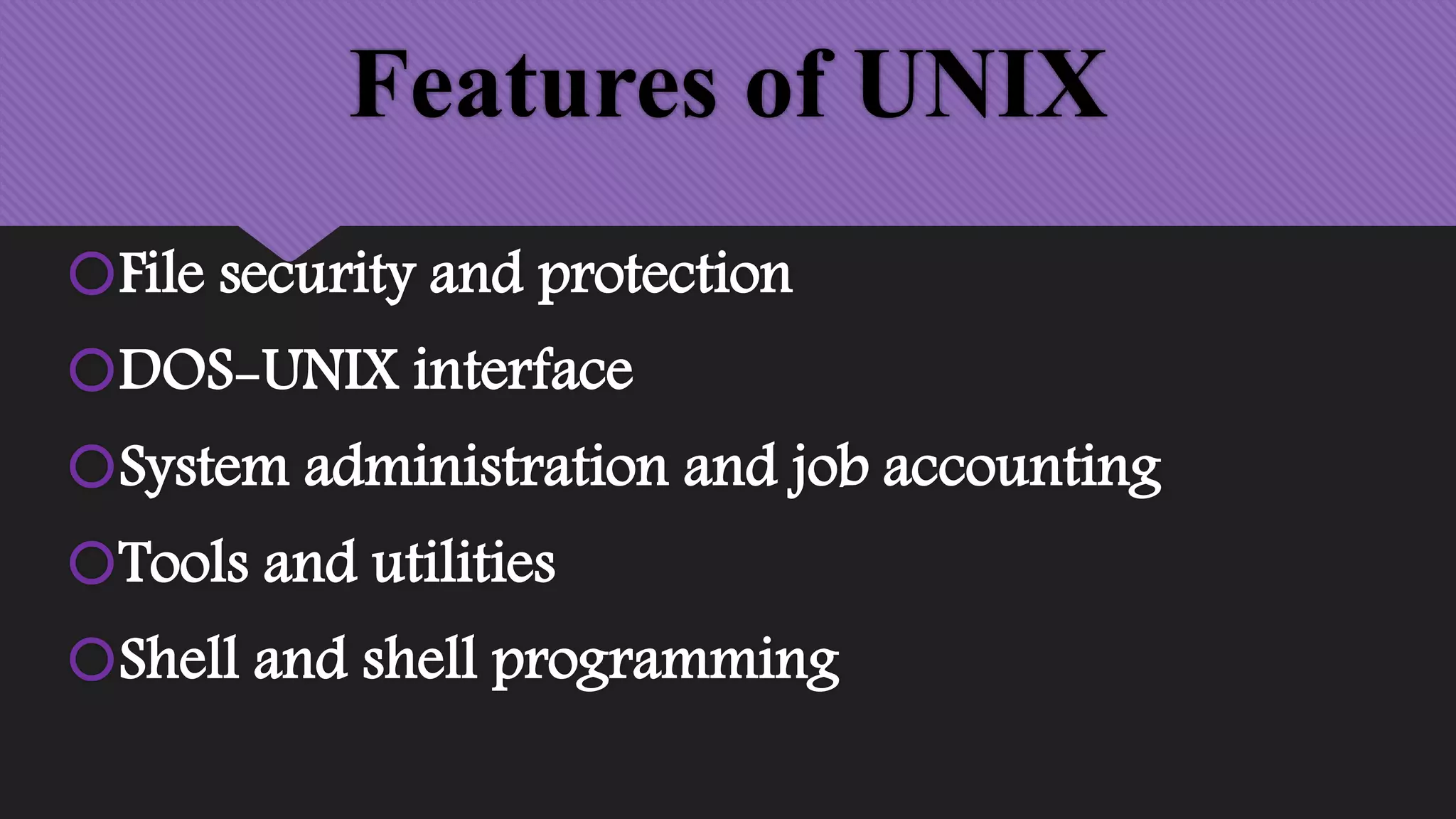 Features of UNIX

File security and protection

DOS-UNIX interface

System administration and job accounting

Tools and utilities

Shell and shell programming